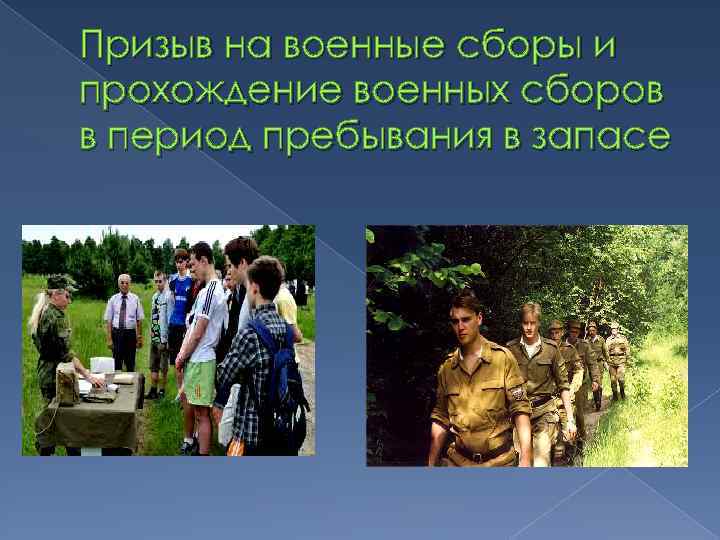 Призыв на военные сборы и прохождение военных сборов в период пребывания в запасе